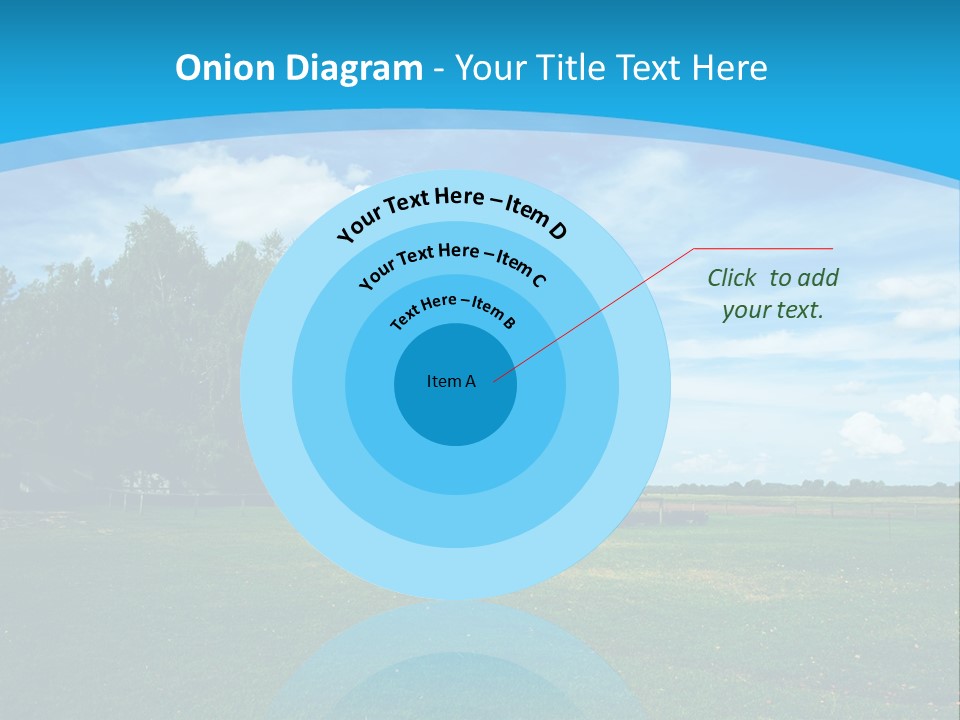 Onion Diagram - Your Title Text Here

Your Text Here – Item D

Your Text Here – Item C

Text Here – Item B

Item A

Click to add your text.